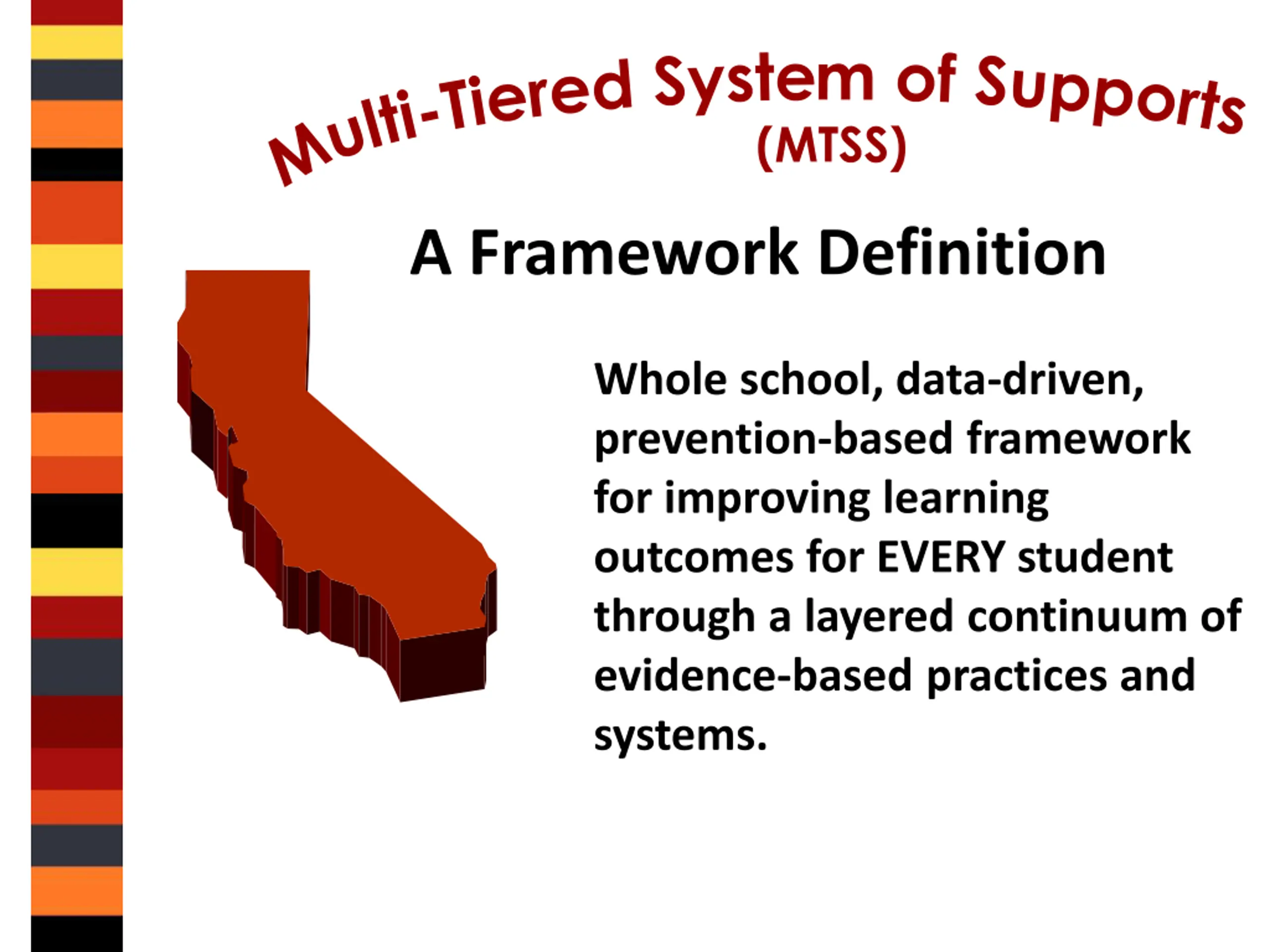 Multi-Tiered System of Supports
(MTSS)

A Framework Definition

Whole school, data-driven, prevention-based framework for improving learning outcomes for EVERY student through a layered continuum of evidence-based practices and systems.